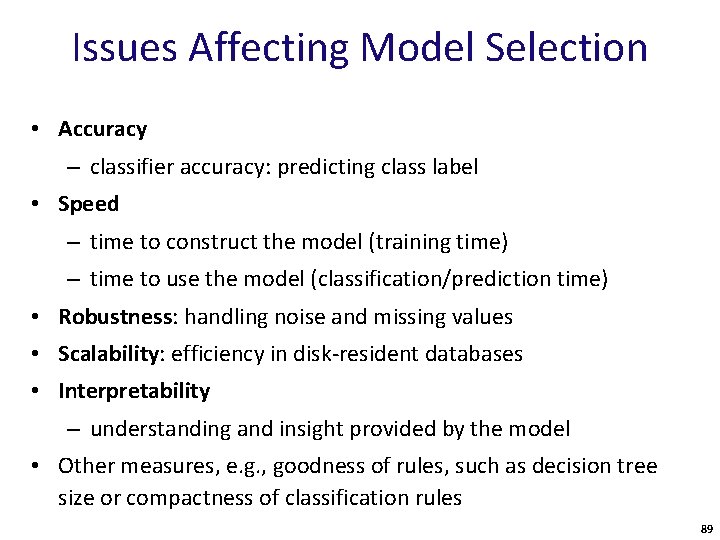 Issues Affecting Model Selection

• Accuracy
  – classifier accuracy: predicting class label
• Speed
  – time to construct the model (training time)
  – time to use the model (classification/prediction time)
• Robustness: handling noise and missing values
• Scalability: efficiency in disk-resident databases
• Interpretability
  – understanding and insight provided by the model
• Other measures, e.g., goodness of rules, such as decision tree size or compactness of classification rules

89